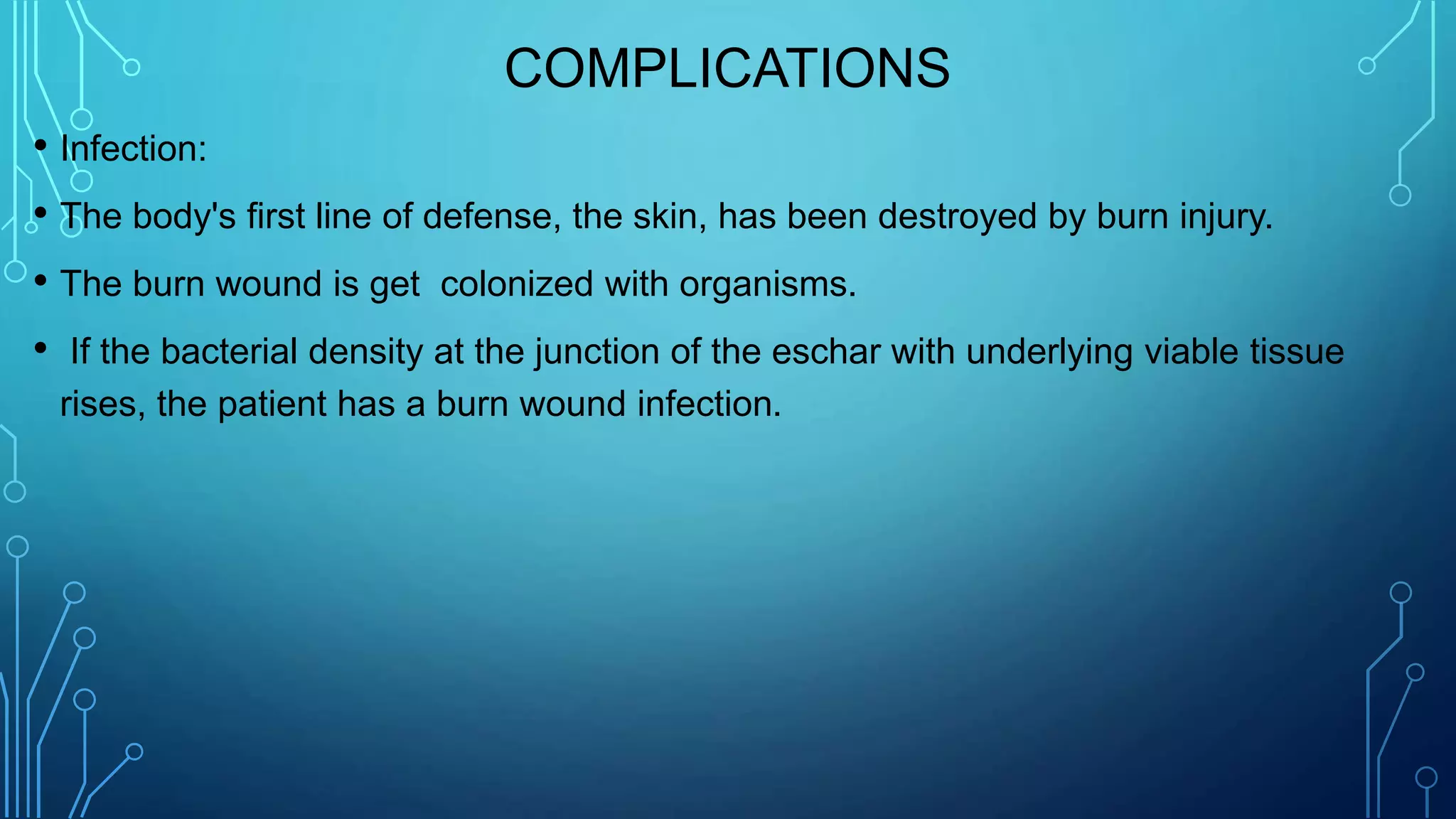 COMPLICATIONS

• Infection:

• The body's first line of defense, the skin, has been destroyed by burn injury.

• The burn wound is get colonized with organisms.

• If the bacterial density at the junction of the eschar with underlying viable tissue rises, the patient has a burn wound infection.